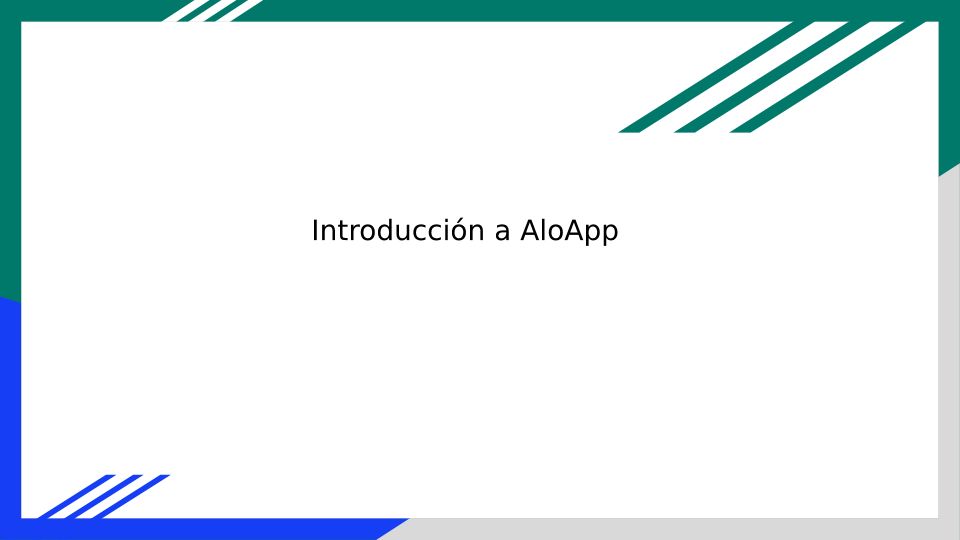 Introducción a AloApp